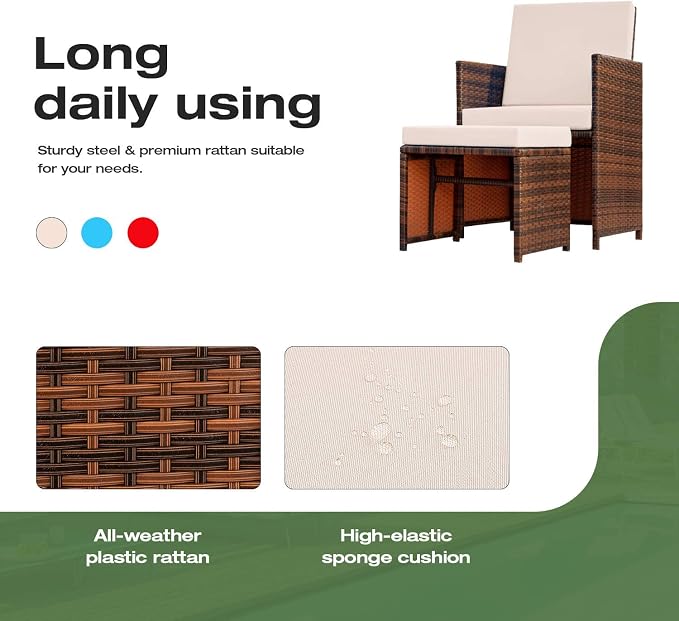 Long daily using

Sturdy steel & premium rattan suitable for your needs.

All-weather plastic rattan

High-elastic sponge cushion